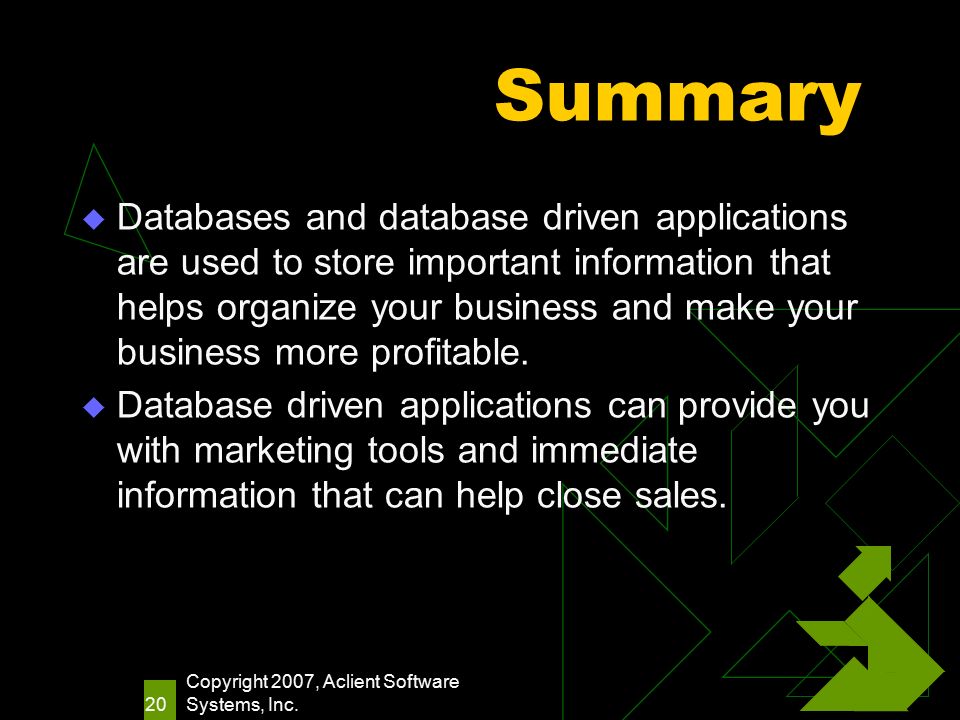 Summary

Databases and database driven applications are used to store important information that helps organize your business and make your business more profitable.

Database driven applications can provide you with marketing tools and immediate information that can help close sales.

20 Copyright 2007, Aclient Software Systems, Inc.